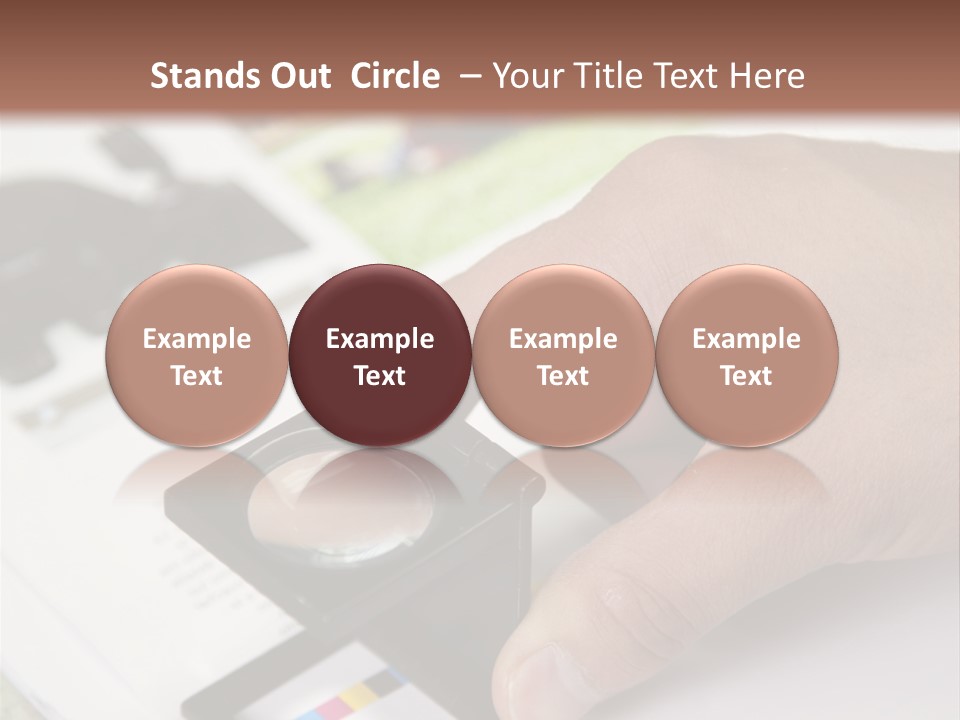 Stands Out Circle – Your Title Text Here

Example Text

Example Text

Example Text

Example Text